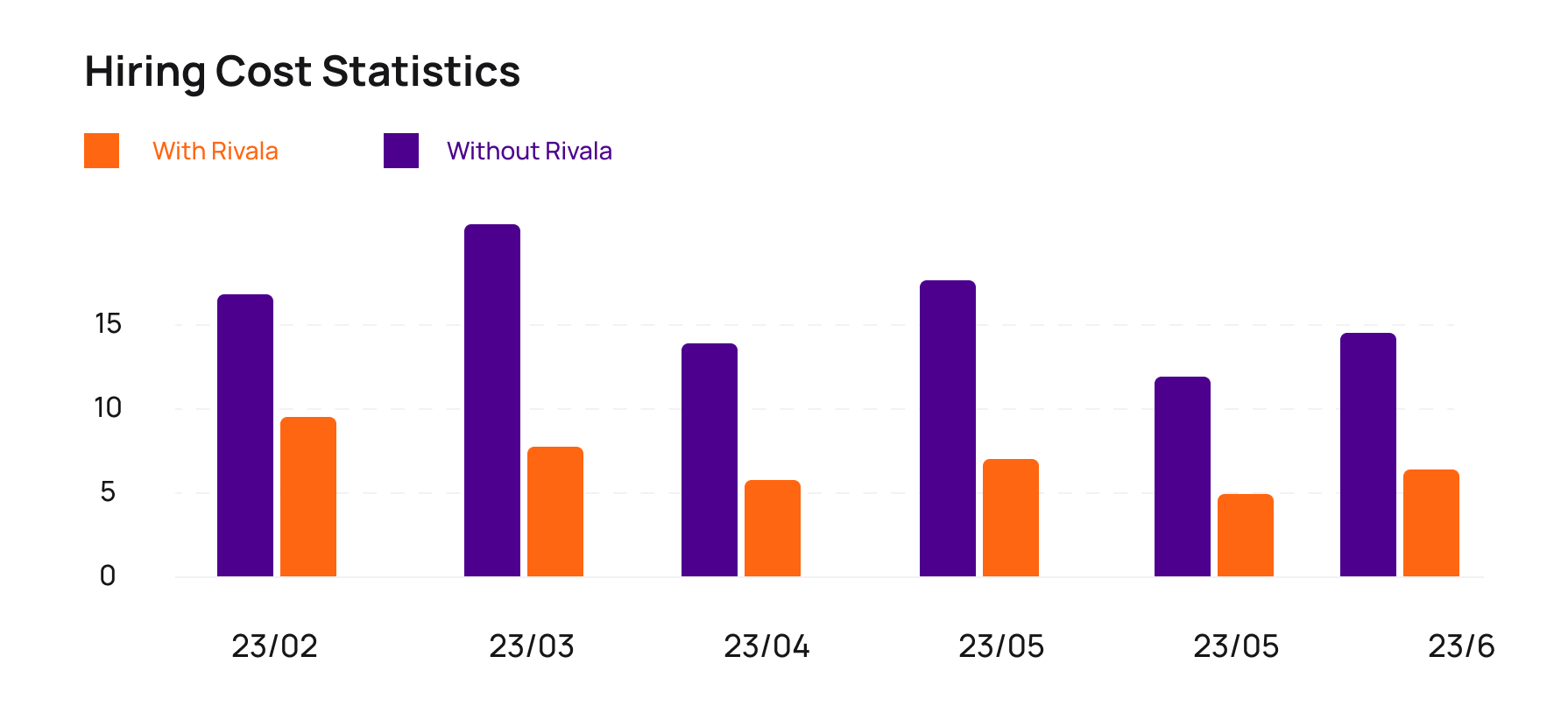 Hiring Cost Statistics

With Rivala

Without Rivala

15
10
5
0

23/02
23/03
23/04
23/05
23/05
23/6